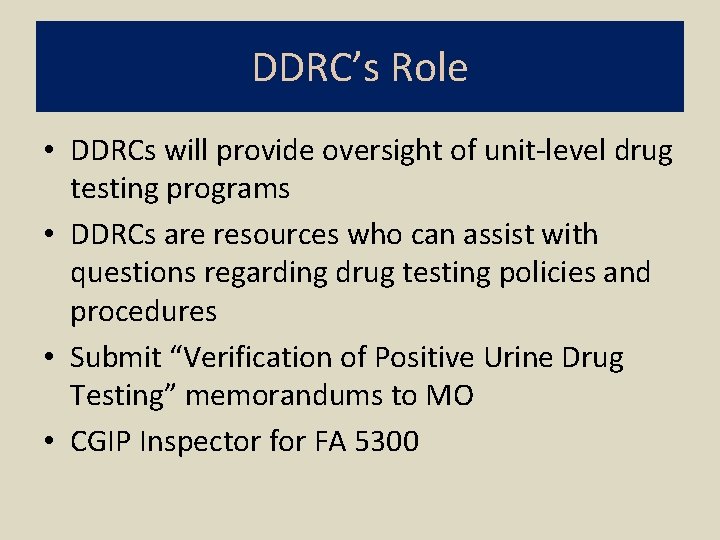 DDRC’s Role

• DDRCs will provide oversight of unit-level drug testing programs
• DDRCs are resources who can assist with questions regarding drug testing policies and procedures
• Submit “Verification of Positive Urine Drug Testing” memorandums to MO
• CGIP Inspector for FA 5300